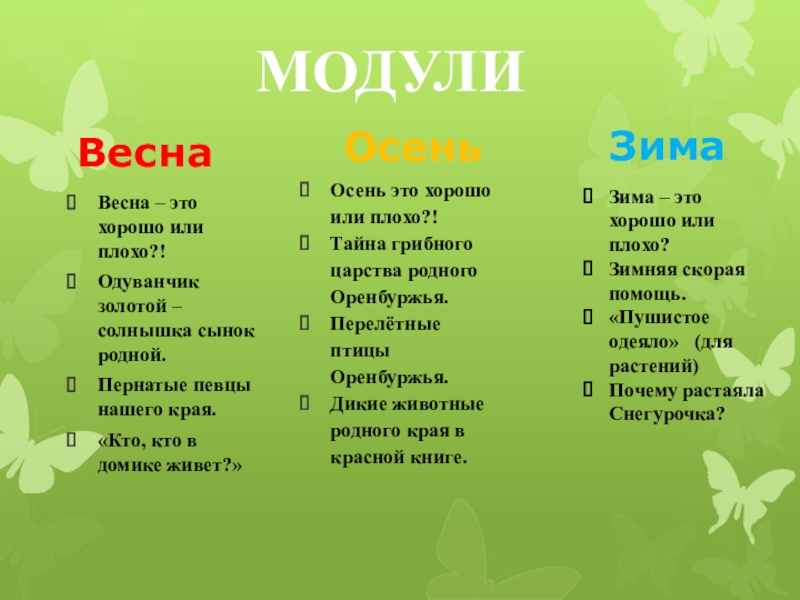 МОДУЛИ

Весна

Весна – это хорошо или плохо?!

Одуванчик золотой – солнышка сынок родной.

Пернатые певцы нашего края.

«Кто, кто в домике живет?»

Осень

Осень это хорошо или плохо?!

Тайна грибного царства родного Оренбуржья.

Перелётные птицы Оренбуржья.

Дикие животные родного края в красной книге.

Зима

Зима – это хорошо или плохо?

Зимняя скорая помощь.

«Пушистое одеяло» (для растений)

Почему растаяла Снегурочка?